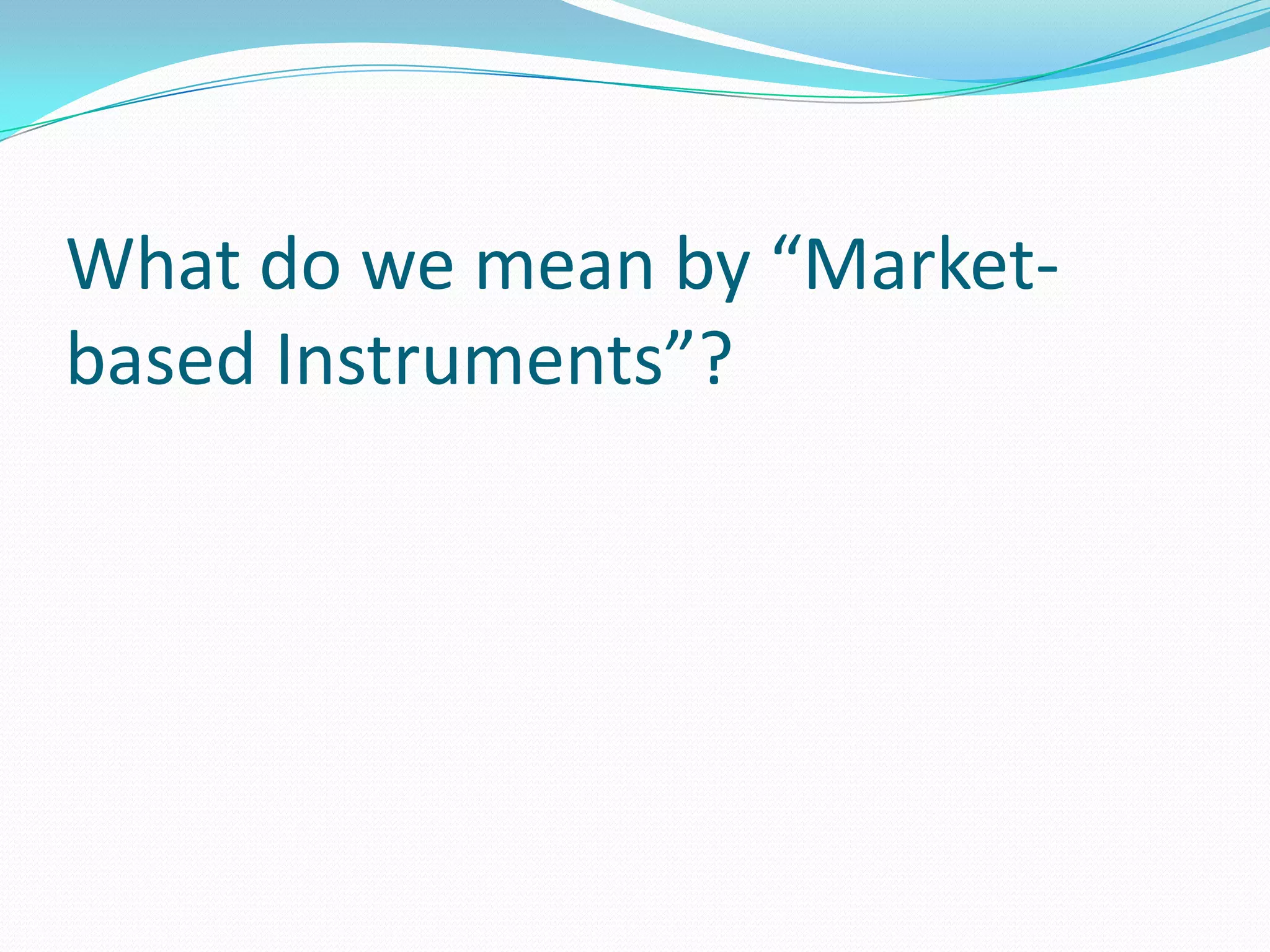 What do we mean by “Market-based Instruments”?